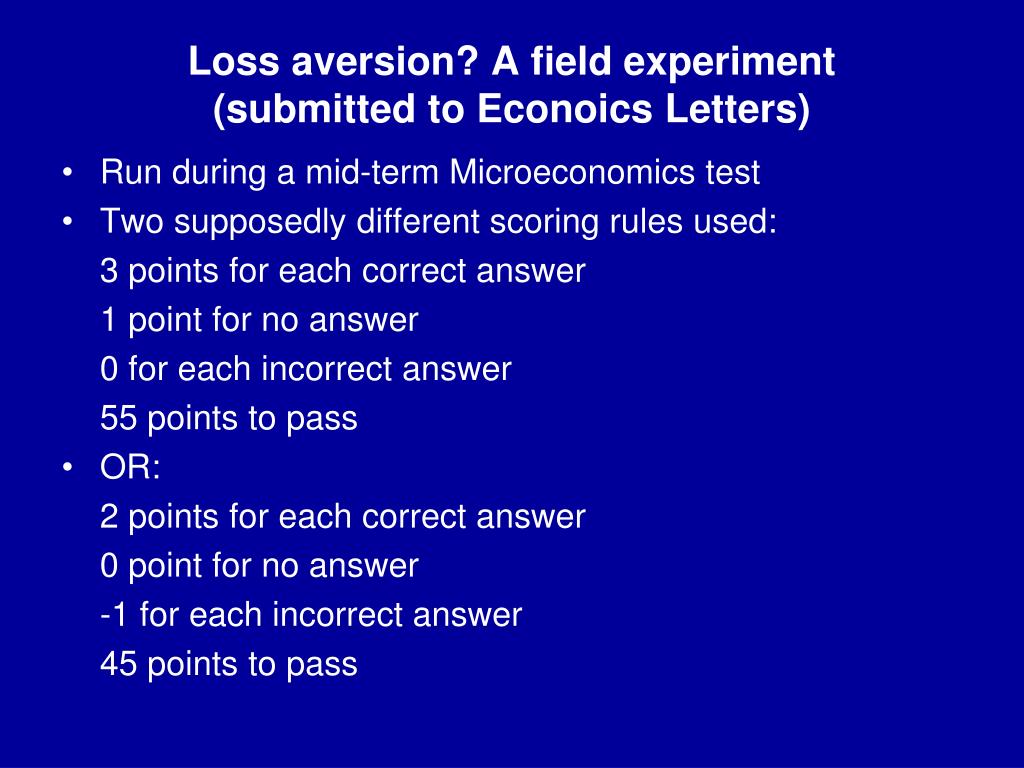 Loss aversion? A field experiment
(submitted to Econoics Letters)

• Run during a mid-term Microeconomics test
• Two supposedly different scoring rules used:
3 points for each correct answer
1 point for no answer
0 for each incorrect answer
55 points to pass
• OR:
2 points for each correct answer
0 point for no answer
-1 for each incorrect answer
45 points to pass